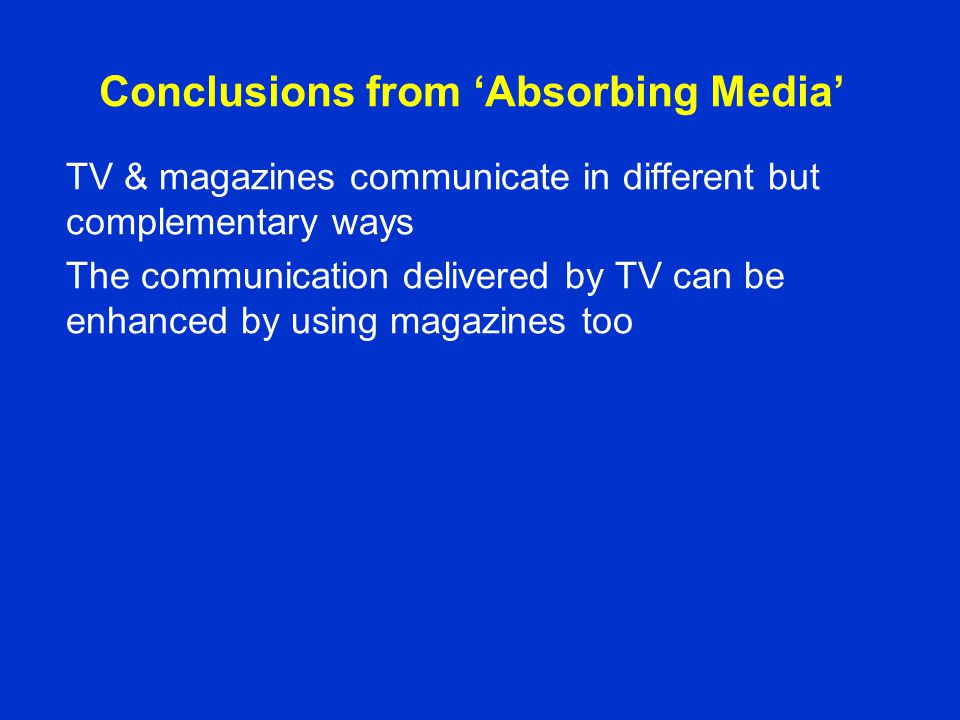 Conclusions from ‘Absorbing Media’

TV & magazines communicate in different but complementary ways

The communication delivered by TV can be enhanced by using magazines too